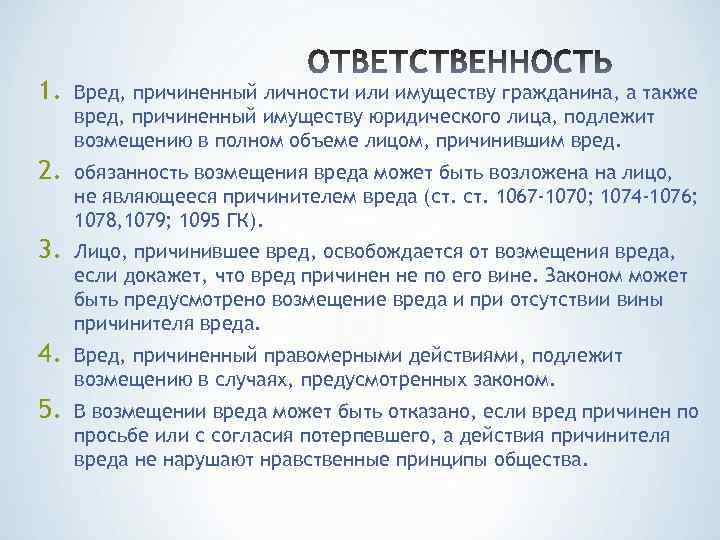 ОТВЕТСТВЕННОСТЬ

1. Вред, причиненный личности или имуществу гражданина, а также вред, причиненный имуществу юридического лица, подлежит возмещению в полном объеме лицом, причинившим вред.

2. обязанность возмещения вреда может быть возложена на лицо, не являющееся причинителем вреда (ст. ст. 1067-1070; 1074-1076; 1078,1079; 1095 ГК).

3. Лицо, причинившее вред, освобождается от возмещения вреда, если докажет, что вред причинен не по его вине. Законом может быть предусмотрено возмещение вреда и при отсутствии вины причинителя вреда.

4. Вред, причиненный правомерными действиями, подлежит возмещению в случаях, предусмотренных законом.

5. В возмещении вреда может быть отказано, если вред причинен по просьбе или с согласия потерпевшего, а действия причинителя вреда не нарушают нравственные принципы общества.